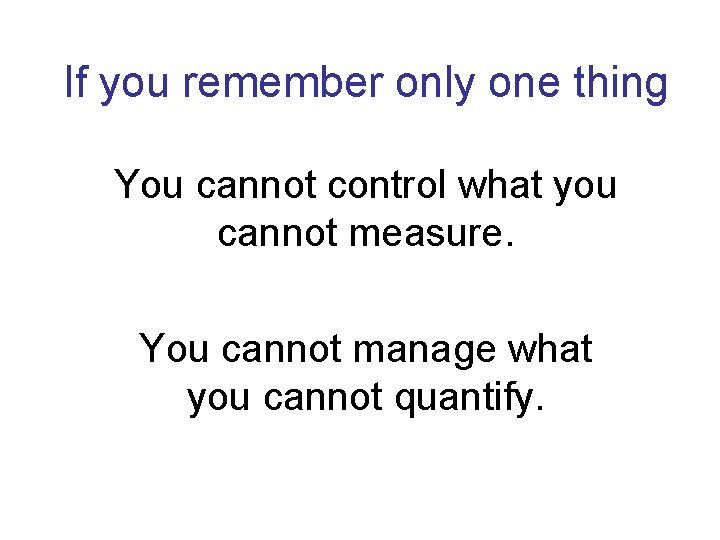 If you remember only one thing

You cannot control what you cannot measure.

You cannot manage what you cannot quantify.